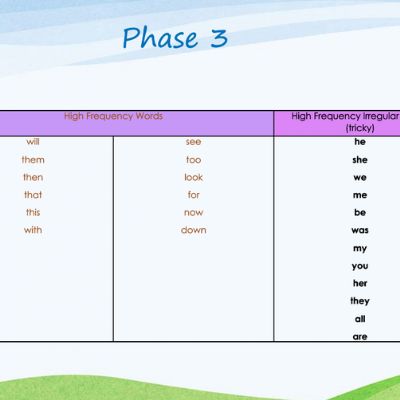 Phase 3

| High Frequency Words | | High Frequency Irregular (tricky) |
|---|---|---|
| will | see | he |
| them | too | she |
| then | look | we |
| that | for | me |
| this | now | be |
| with | down | was |
| | | my |
| | | you |
| | | her |
| | | they |
| | | all |
| | | are |